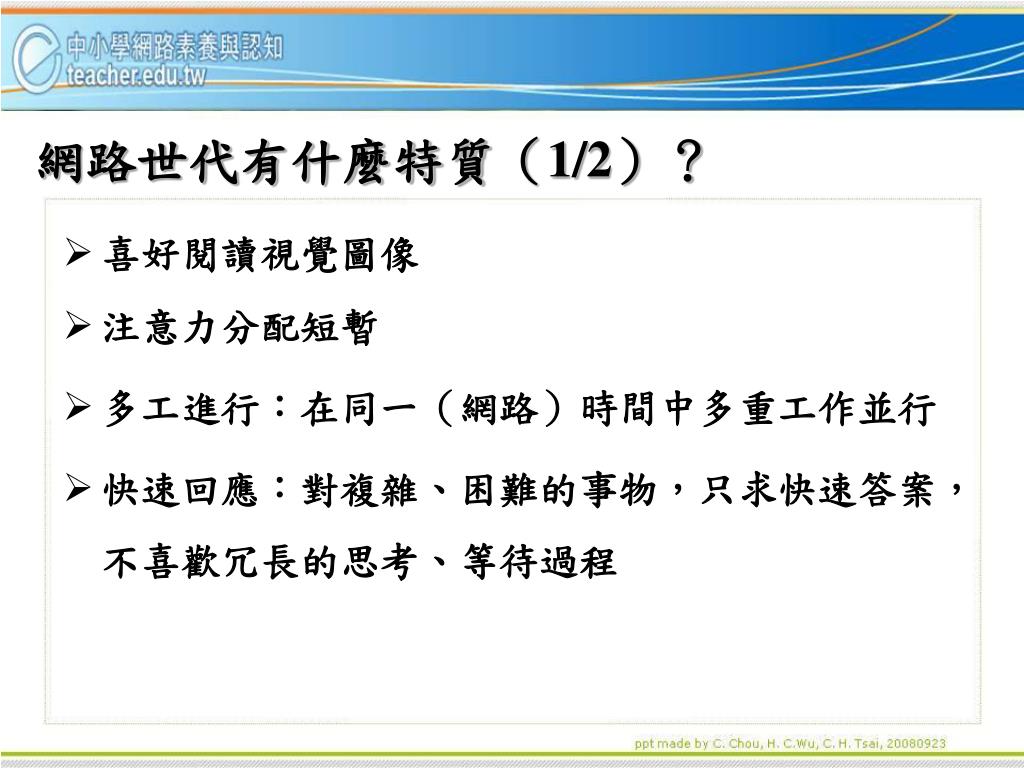 中小學網路素養與認知
teacher.edu.tw

網路世代有什麼特質（1/2）？

➢ 喜好閱讀視覺圖像
➢ 注意力分配短暫
➢ 多工進行：在同一（網路）時間中多重工作並行
➢ 快速回應：對複雜、困難的事物，只求快速答案，不喜歡冗長的思考、等待過程

ppt made by C. Chou, H. C.Wu, C. H. Tsai, 20080923